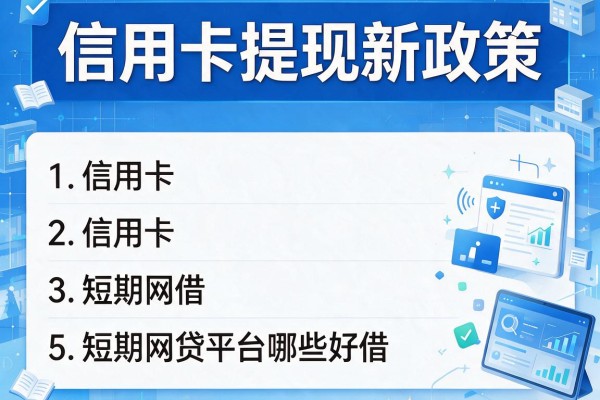 信用卡提现新政策

1. 信用卡
2. 信用卡
3. 短期网借
5. 短期网贷平台哪些好借